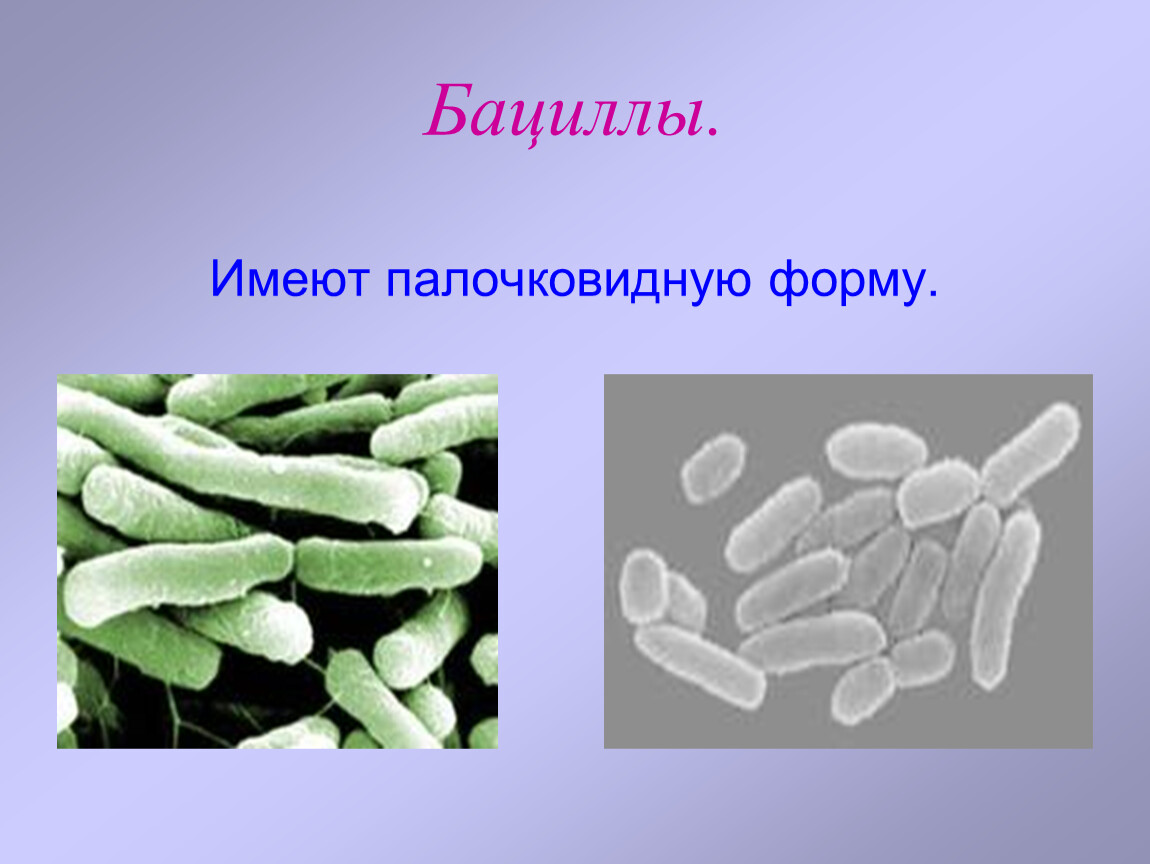 Бациллы.

Имеют палочковидную форму.